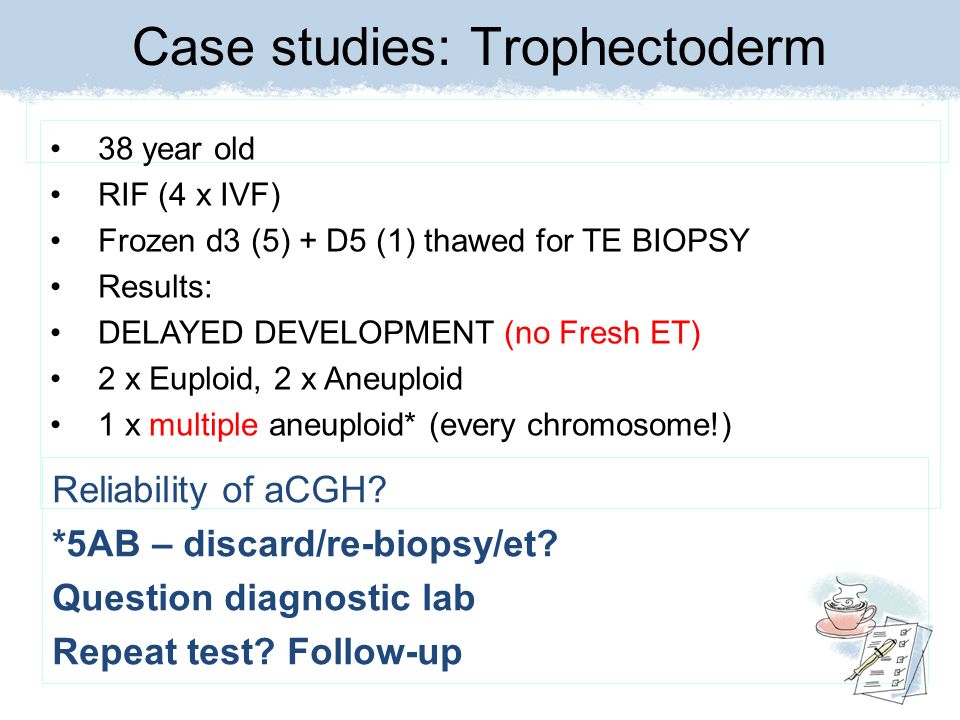 Case studies: Trophectoderm

• 38 year old
• RIF (4 x IVF)
• Frozen d3 (5) + D5 (1) thawed for TE BIOPSY
• Results:
• DELAYED DEVELOPMENT (no Fresh ET)
• 2 x Euploid, 2 x Aneuploid
• 1 x multiple aneuploid* (every chromosome!)

Reliability of aCGH?
*5AB – discard/re-biopsy/et?
Question diagnostic lab
Repeat test? Follow-up